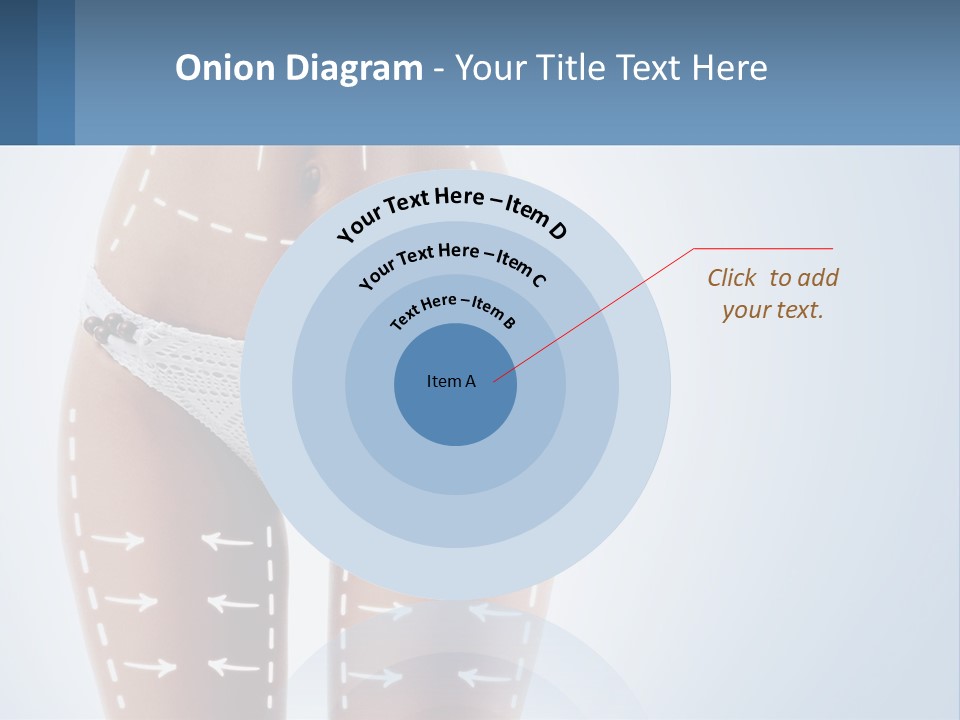 Onion Diagram - Your Title Text Here

Your Text Here – Item D

Your Text Here – Item C

Text Here – Item B

Item A

Click to add your text.